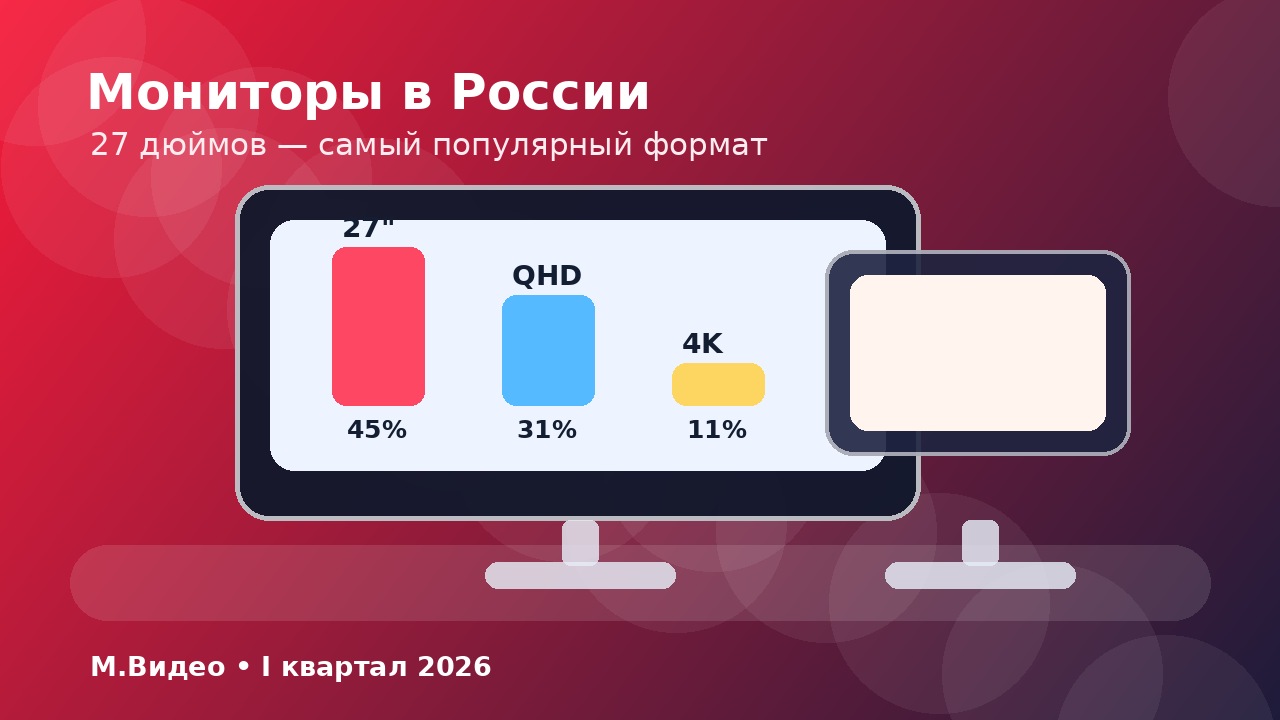 Мониторы в России
27 дюймов — самый популярный формат

27"
QHD
4K
45%
31%
11%

М.Видео • I квартал 2026